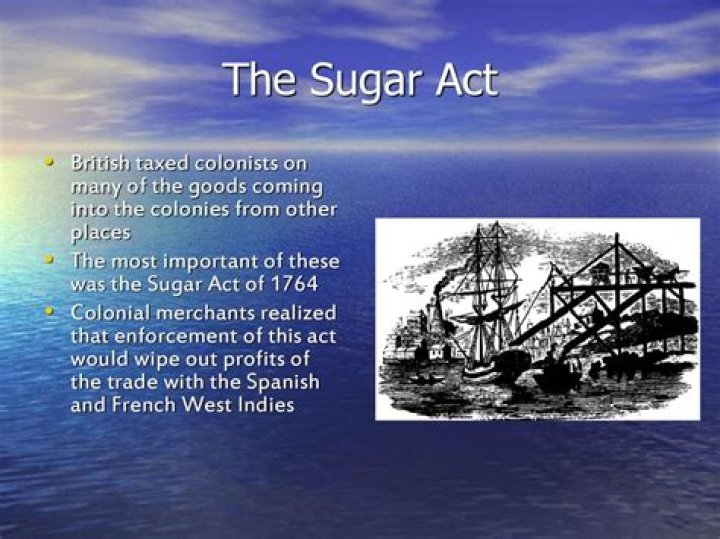 The Sugar Act

• British taxed colonists on many of the goods coming into the colonies from other places
• The most important of these was the Sugar Act of 1764
• Colonial merchants realized that enforcement of this act would wipe out profits of the trade with the Spanish and French West Indies